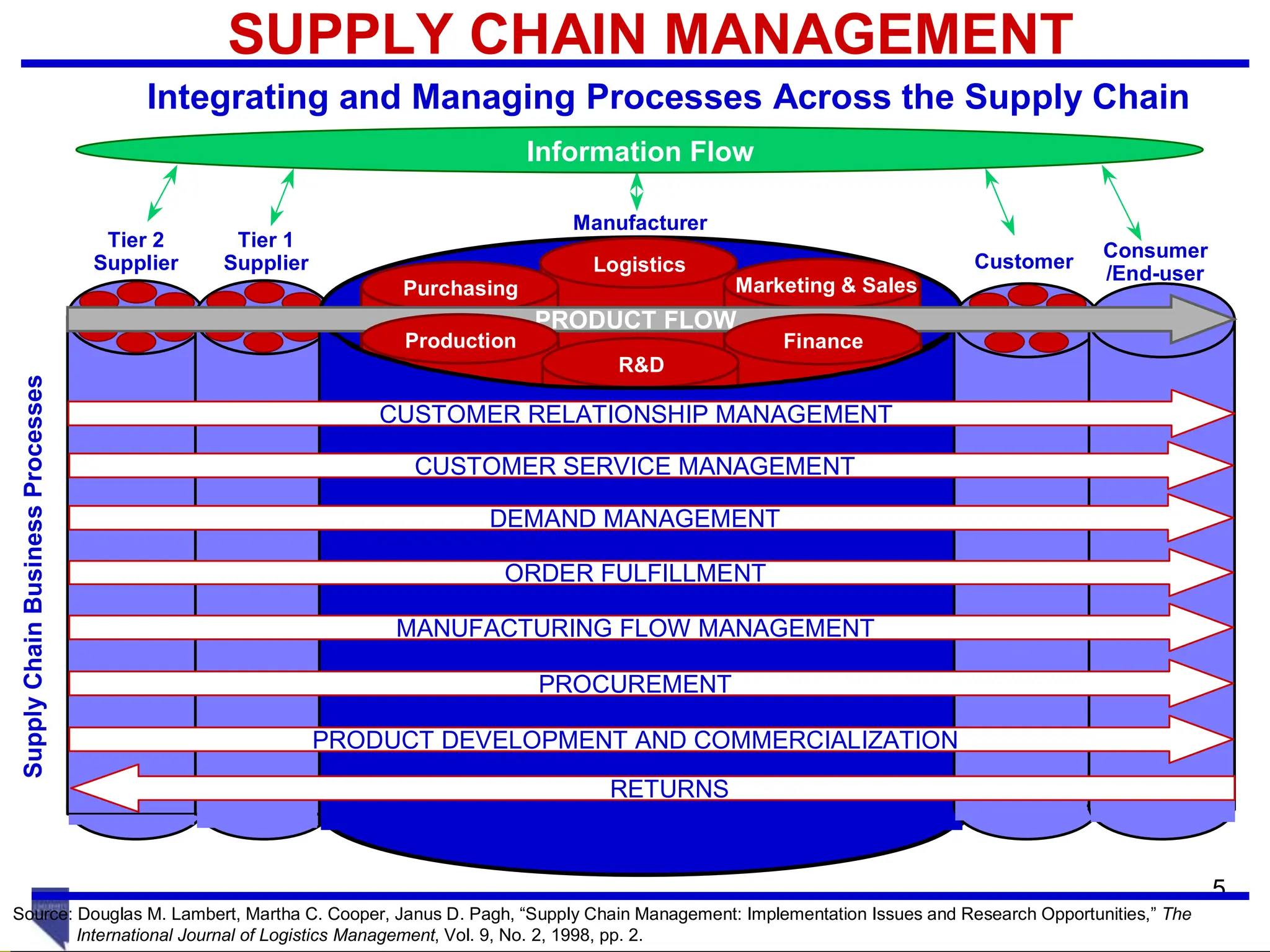 SUPPLY CHAIN MANAGEMENT

Integrating and Managing Processes Across the Supply Chain

Information Flow

Tier 2 Supplier

Tier 1 Supplier

Manufacturer

Customer

Consumer /End-user

Logistics

Purchasing

Marketing & Sales

PRODUCT FLOW

Production

Finance

R&D

Supply Chain Business Processes

CUSTOMER RELATIONSHIP MANAGEMENT

CUSTOMER SERVICE MANAGEMENT

DEMAND MANAGEMENT

ORDER FULFILLMENT

MANUFACTURING FLOW MANAGEMENT

PROCUREMENT

PRODUCT DEVELOPMENT AND COMMERCIALIZATION

RETURNS

5

Source: Douglas M. Lambert, Martha C. Cooper, Janus D. Pagh, “Supply Chain Management: Implementation Issues and Research Opportunities,” The International Journal of Logistics Management, Vol. 9, No. 2, 1998, pp. 2.